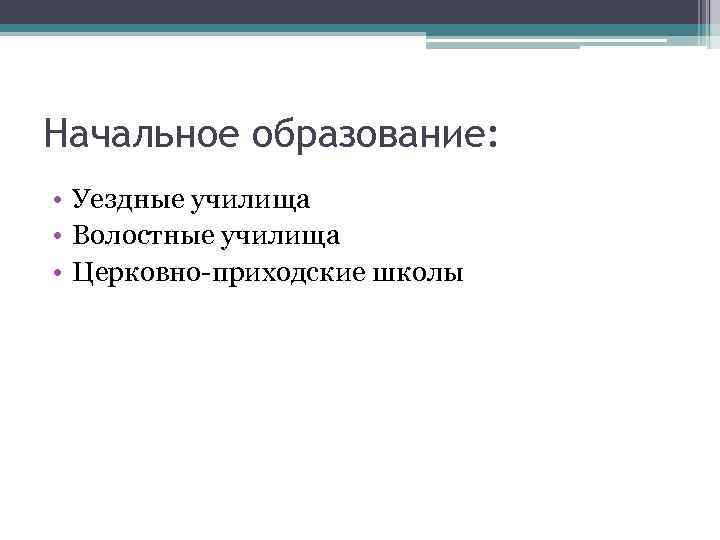 Начальное образование:

• Уездные училища
• Волостные училища
• Церковно-приходские школы